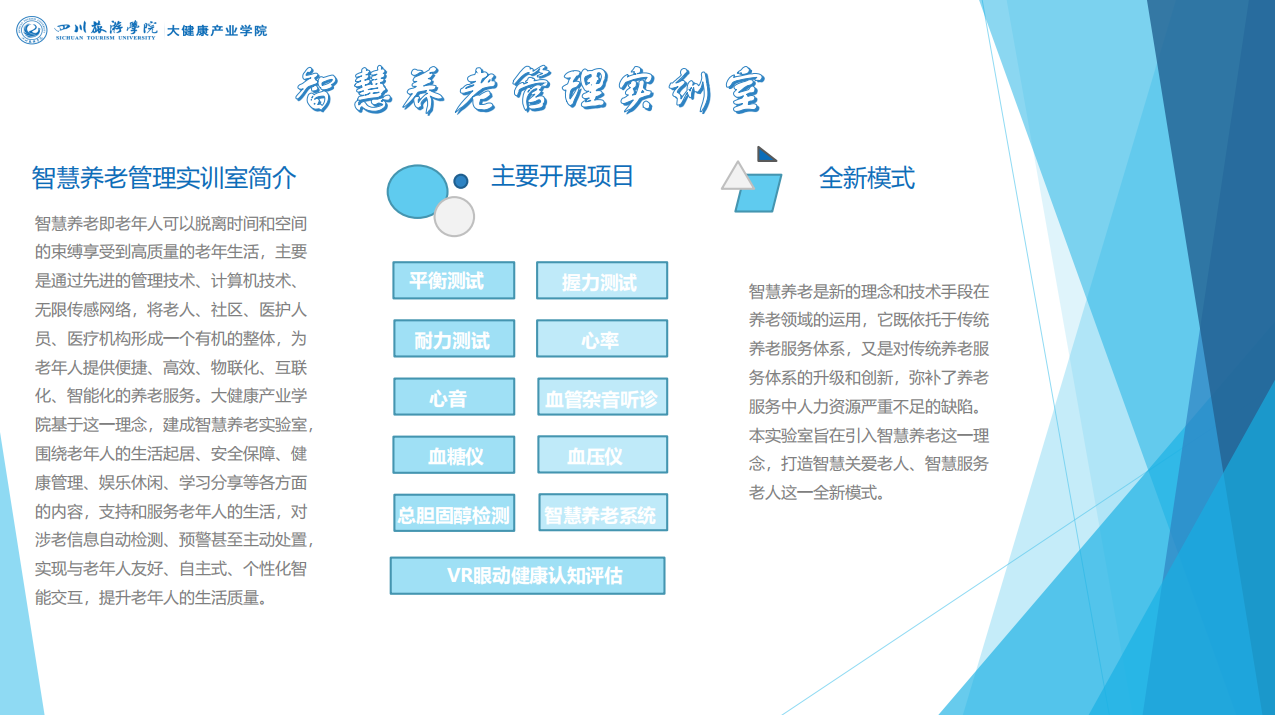 四川旅游学院 SICHUAN TOURISM UNIVERSITY 大健康产业学院

智慧养老管理实训室

智慧养老管理实训室简介

智慧养老即老年人可以脱离时间和空间的束缚享受到高质量的老年生活，主要是通过先进的管理技术、计算机技术、无限传感网络，将老人、社区、医护人员、医疗机构形成一个有机的整体，为老年人提供便捷、高效、物联化、互联化、智能化的养老服务。大健康产业学院基于这一理念，建成智慧养老实验室，围绕老年人的生活起居、安全保障、健康管理、娱乐休闲、学习分享等各方面的内容，支持和服务老年人的生活，对涉老信息自动检测、预警甚至主动处置，实现与老年人友好、自主式、个性化智能交互，提升老年人的生活质量。

主要开展项目

平衡测试
握力测试
耐力测试
心率
心音
血管杂音听诊
血糖仪
血压仪
总胆固醇检测
智慧养老系统
VR眼动健康认知评估

全新模式

智慧养老是新的理念和技术手段在养老领域的运用，它既依托于传统养老服务体系，又是对传统养老服务体系的升级和创新，弥补了养老服务中人力资源严重不足的缺陷。本实验室旨在引入智慧养老这一理念，打造智慧关爱老人、智慧服务老人这一全新模式。